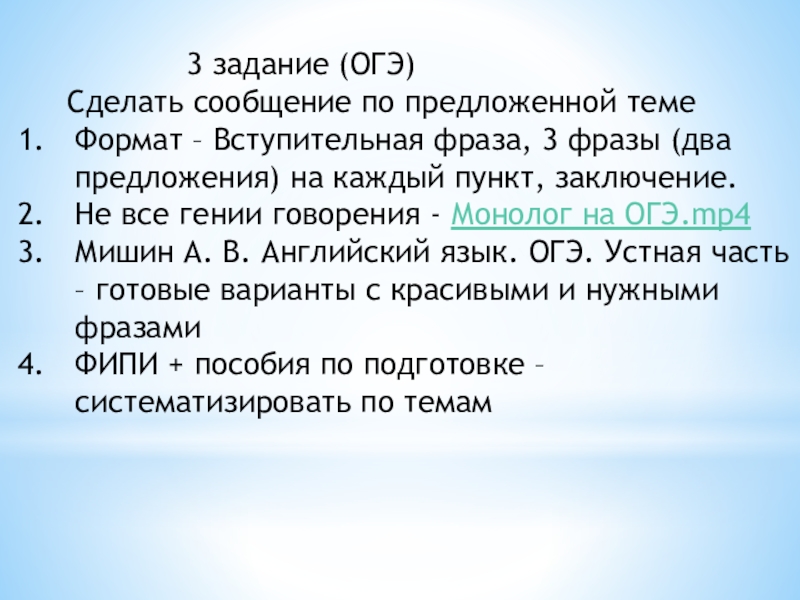 3 задание (ОГЭ)

Сделать сообщение по предложенной теме

1. Формат – Вступительная фраза, 3 фразы (два предложения) на каждый пункт, заключение.
2. Не все гении говорения - Монолог на ОГЭ.mp4
3. Мишин А. В. Английский язык. ОГЭ. Устная часть – готовые варианты с красивыми и нужными фразами
4. ФИПИ + пособия по подготовке – систематизировать по темам